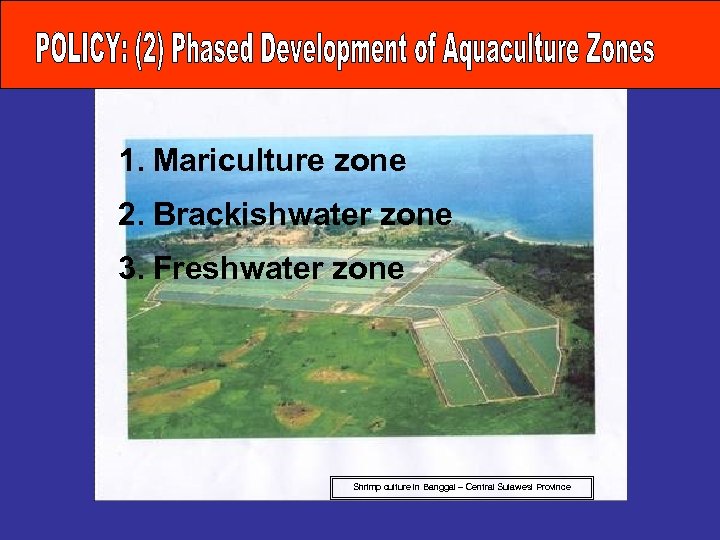 POLICY: (2) Phased Development of Aquaculture Zones

1. Mariculture zone
2. Brackishwater zone
3. Freshwater zone

Shrimp culture in Banggai – Central Sulawesi Province